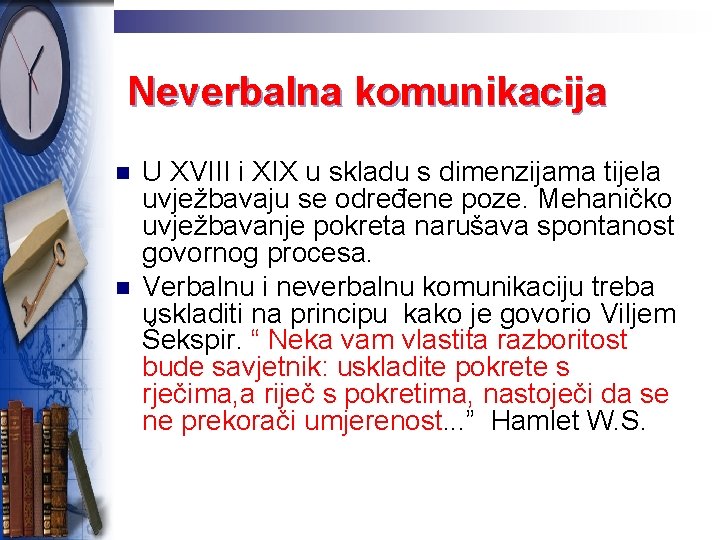 Neverbalna komunikacija

U XVIII i XIX u skladu s dimenzijama tijela uvježbavaju se određene poze. Mehaničko uvježbavanje pokreta narušava spontanost govornog procesa.

Verbalnu i neverbalnu komunikaciju treba uskladiti na principu kako je govorio Viljem Šekspir. “ Neka vam vlastita razboritost bude savjetnik: uskladite pokrete s rječima,a riječ s pokretima, nastoječi da se ne prekorači umjerenost...” Hamlet W.S.